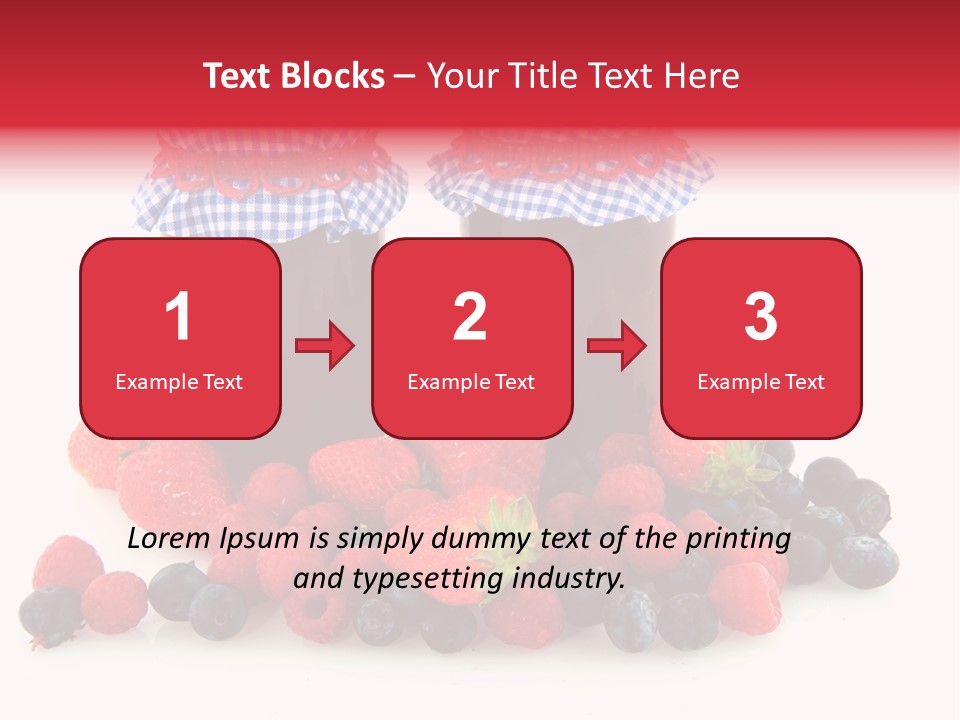 Text Blocks – Your Title Text Here

1
Example Text

2
Example Text

3
Example Text

Lorem Ipsum is simply dummy text of the printing and typesetting industry.